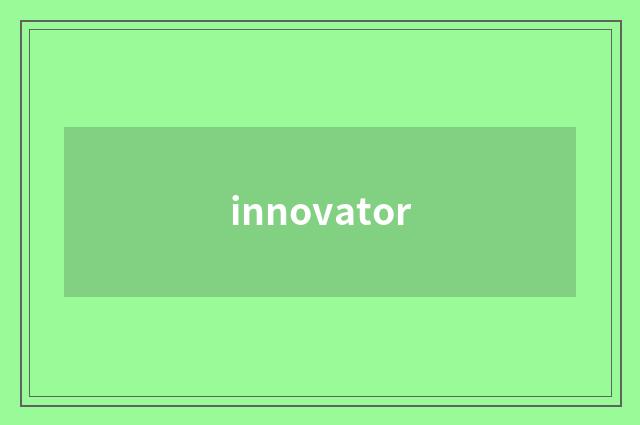 innovator